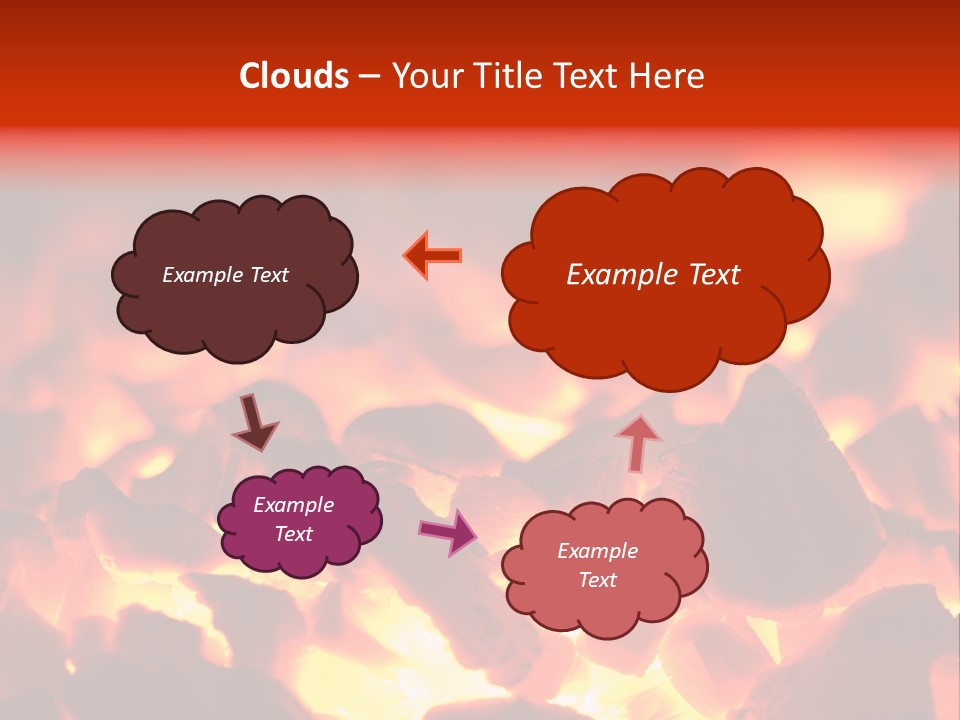 Clouds – Your Title Text Here

Example Text

Example Text

Example Text

Example Text